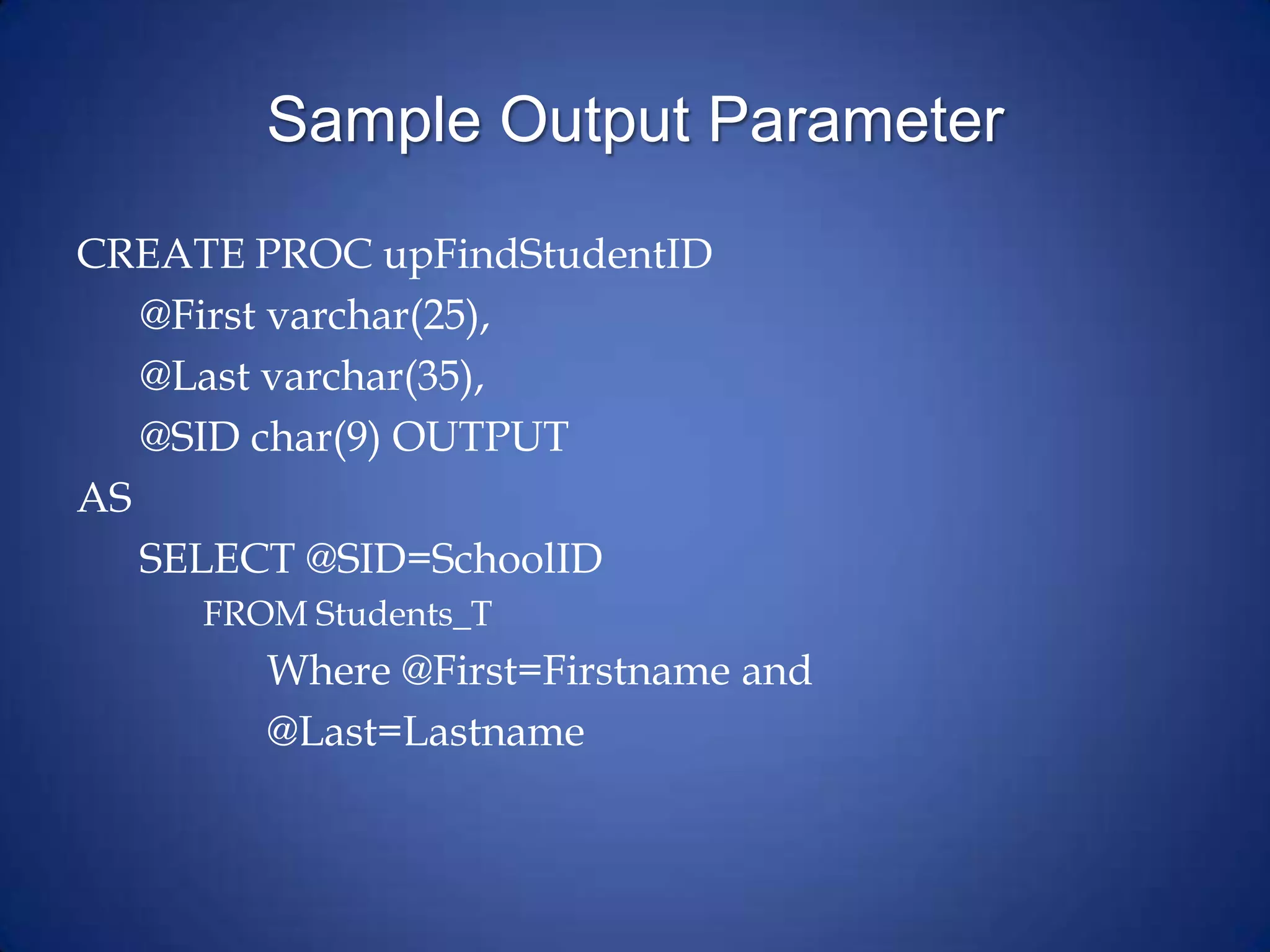 Sample Output Parameter

CREATE PROC upFindStudentID
@First varchar(25),
@Last varchar(35),
@SID char(9) OUTPUT
AS
SELECT @SID=SchoolID
FROM Students_T
Where @First=Firstname and
@Last=Lastname